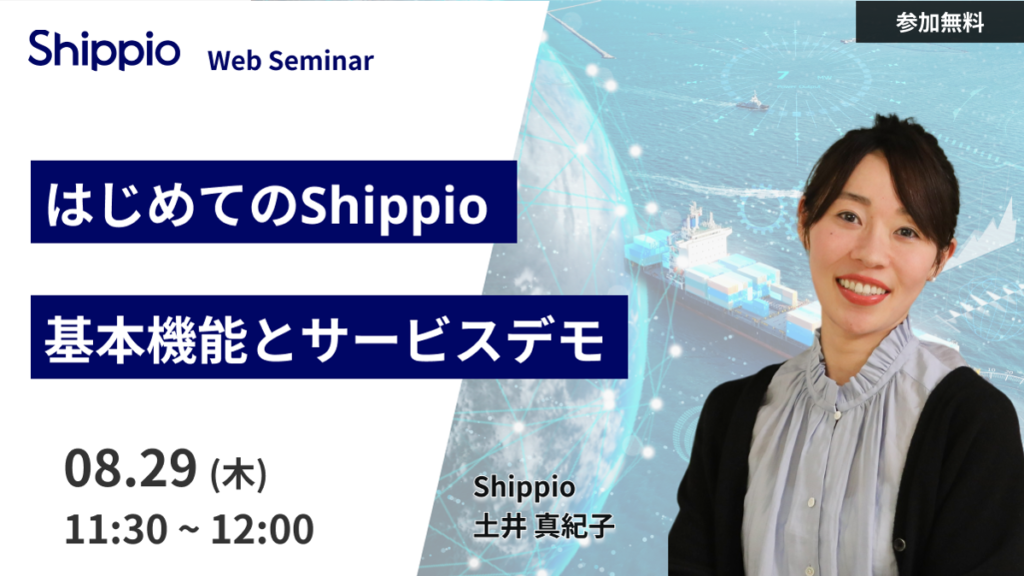 Shippio Web Seminar

参加無料

はじめてのShippio

基本機能とサービスデモ

08.29 (木)
11:30 ~ 12:00

Shippio
土井 真紀子